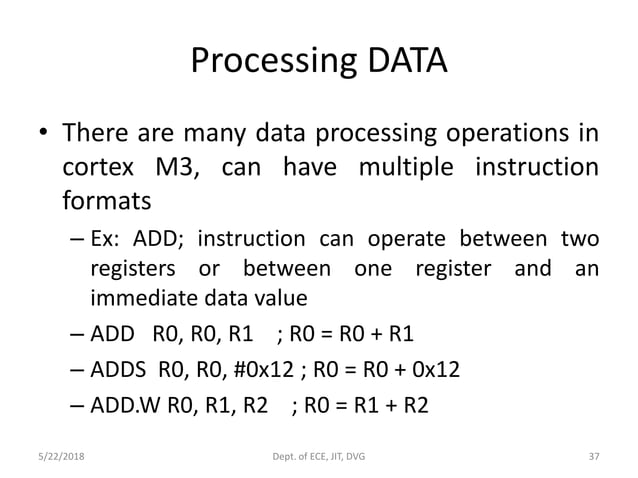 Processing DATA

• There are many data processing operations in cortex M3, can have multiple instruction formats

– Ex: ADD; instruction can operate between two registers or between one register and an immediate data value

– ADD R0, R0, R1 ; R0 = R0 + R1

– ADDS R0, R0, #0x12 ; R0 = R0 + 0x12

– ADD.W R0, R1, R2 ; R0 = R1 + R2

5/22/2018 Dept. of ECE, JIT, DVG 37